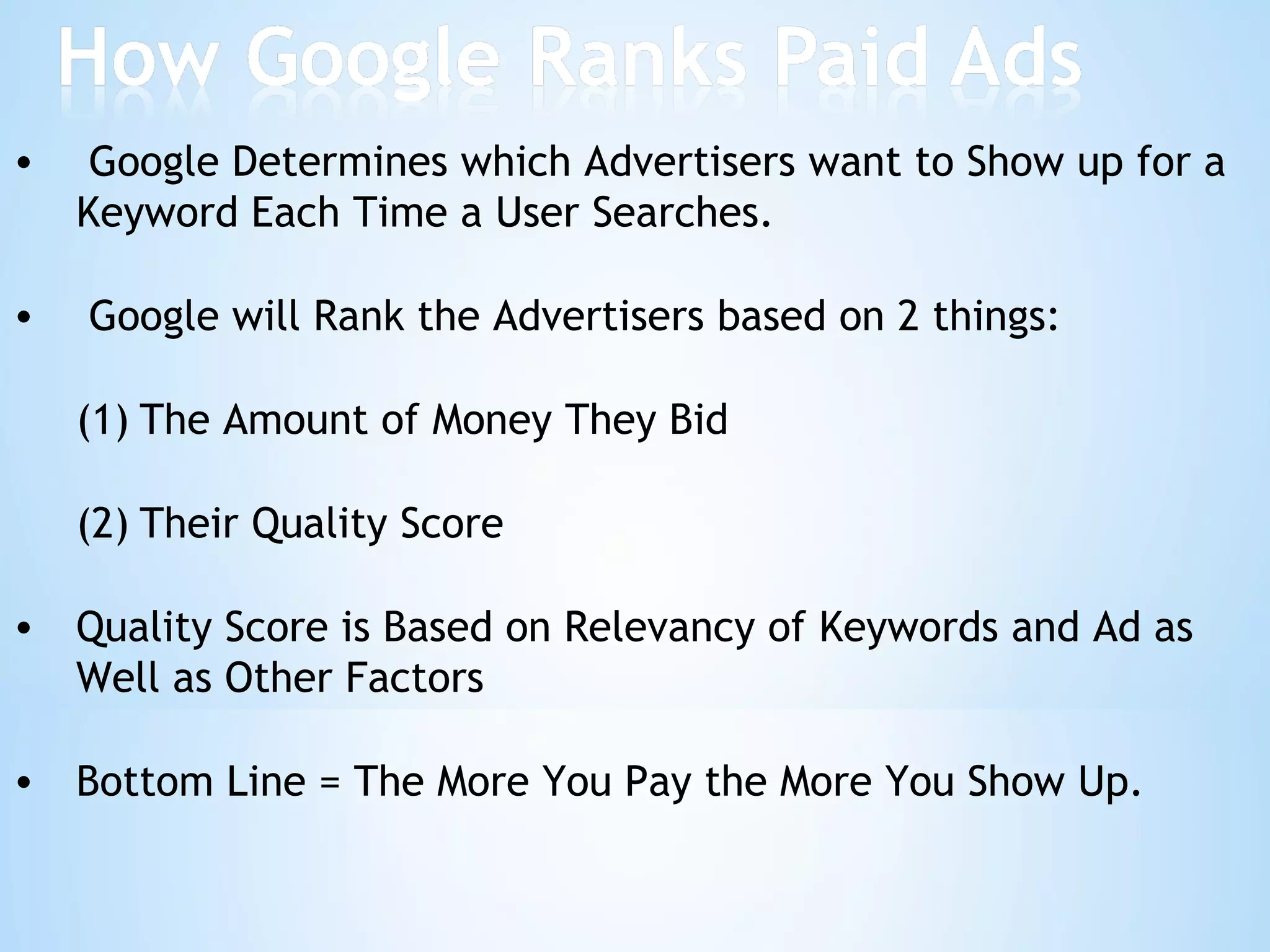 How Google Ranks Paid Ads

• Google Determines which Advertisers want to Show up for a Keyword Each Time a User Searches.

• Google will Rank the Advertisers based on 2 things:

(1) The Amount of Money They Bid

(2) Their Quality Score

• Quality Score is Based on Relevancy of Keywords and Ad as Well as Other Factors

• Bottom Line = The More You Pay the More You Show Up.